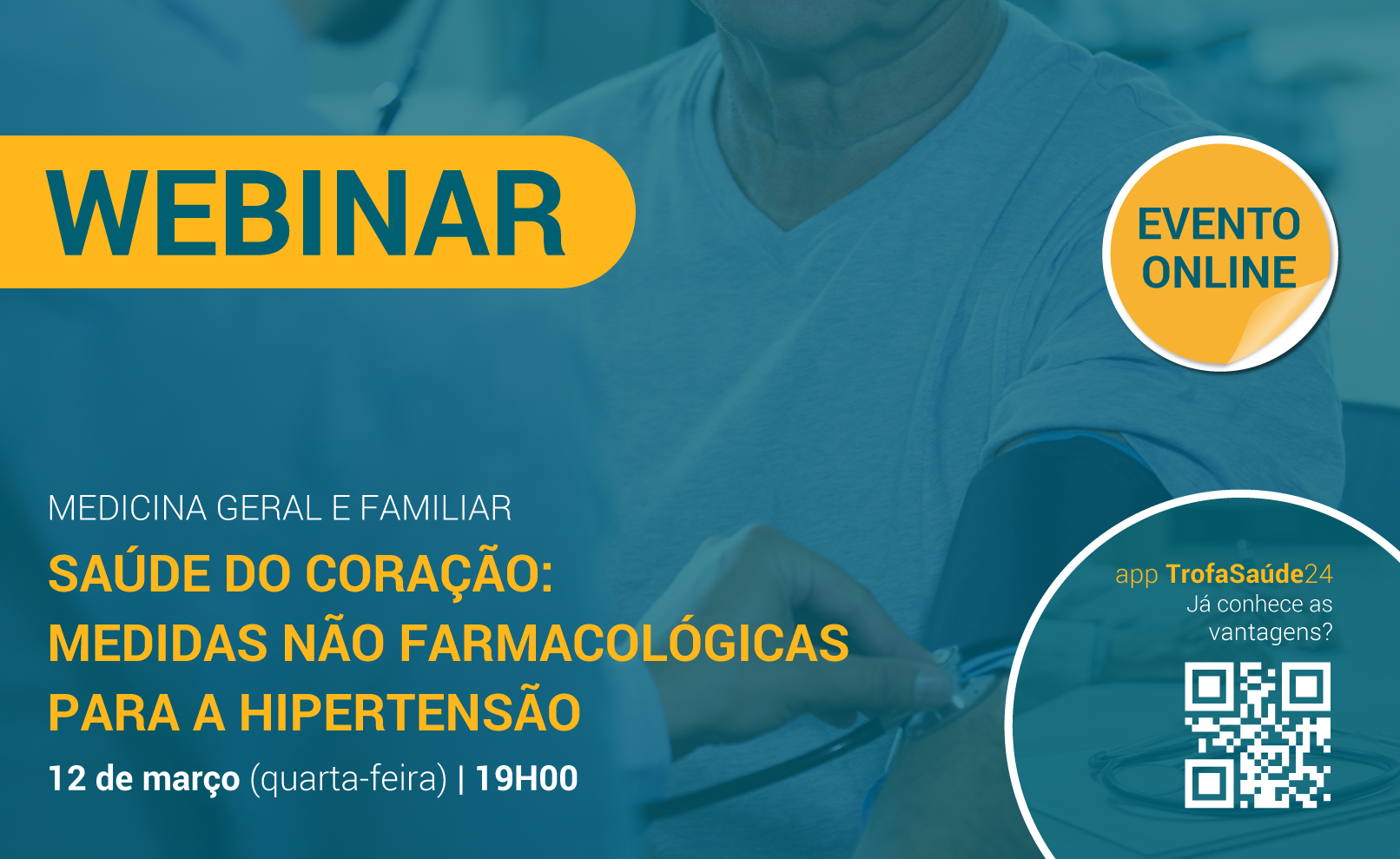 WEBINAR

EVENTO ONLINE

MEDICINA GERAL E FAMILIAR

SAÚDE DO CORAÇÃO: MEDIDAS NÃO FARMACOLÓGICAS PARA A HIPERTENSÃO

12 de março (quarta-feira) | 19H00

app TrofaSaúde24
Já conhece as vantagens?